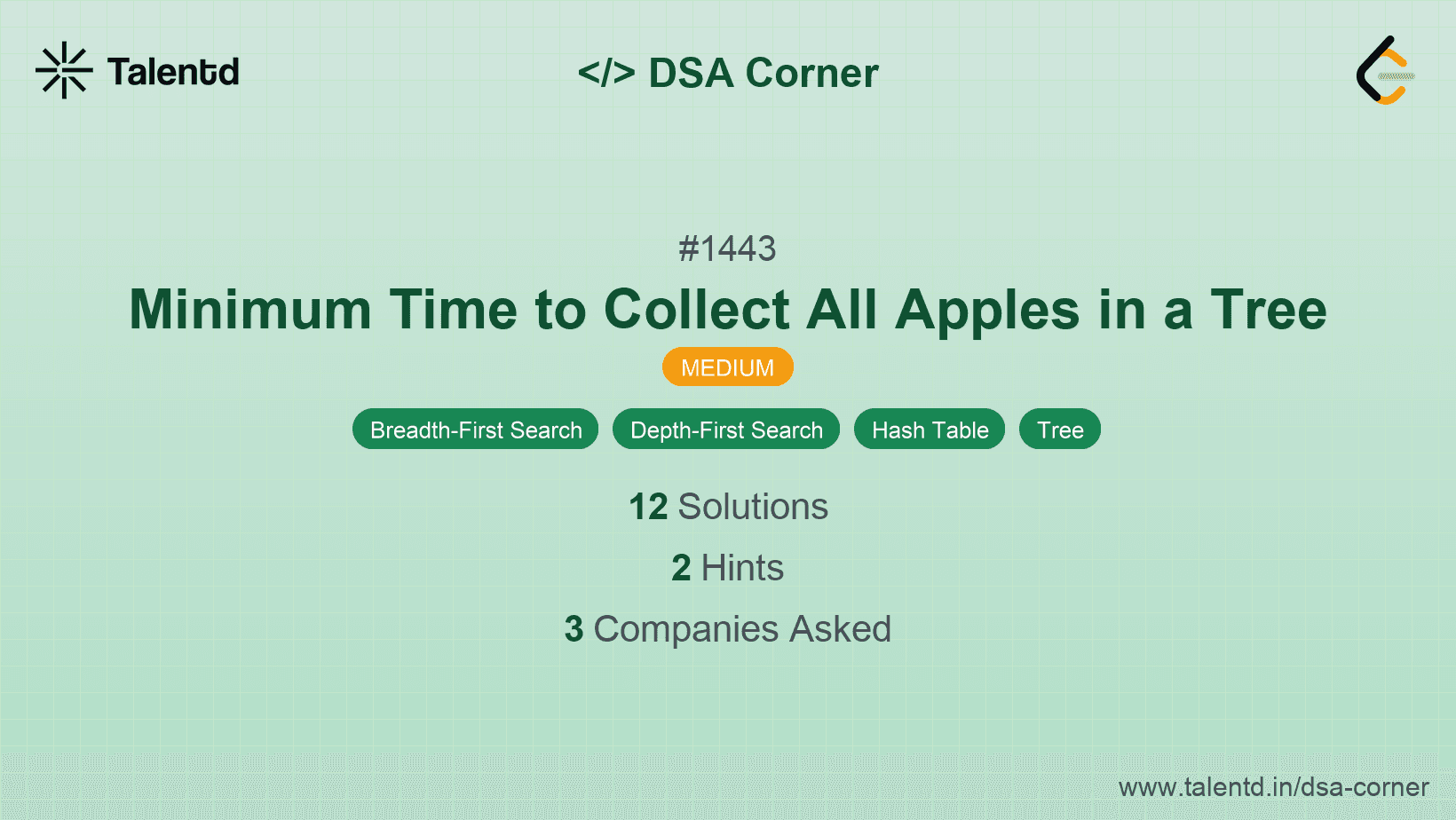 Talentd

</> DSA Corner

#1443

Minimum Time to Collect All Apples in a Tree

MEDIUM

Breadth-First Search Depth-First Search Hash Table Tree

12 Solutions

2 Hints

3 Companies Asked

www.talentd.in/dsa-corner